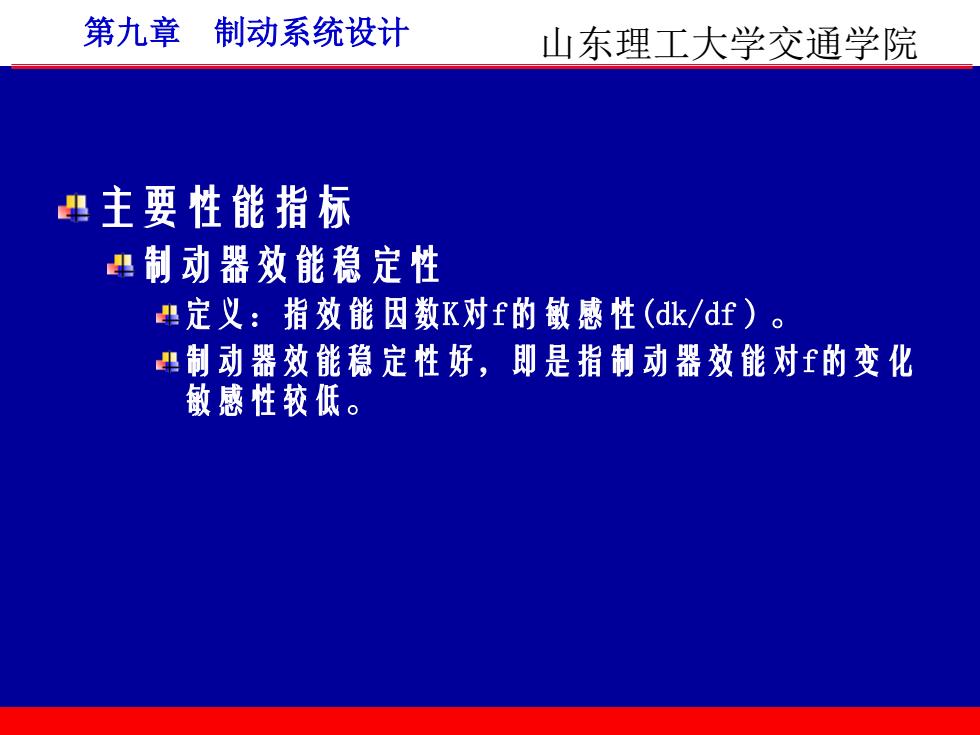 第九章　制动系统设计

山东理工大学交通学院

主要性能指标

制动器效能稳定性

定义：指效能因数K对f的敏感性(dk/df)。

制动器效能稳定性好，即是指制动器效能对f的变化敏感性较低。